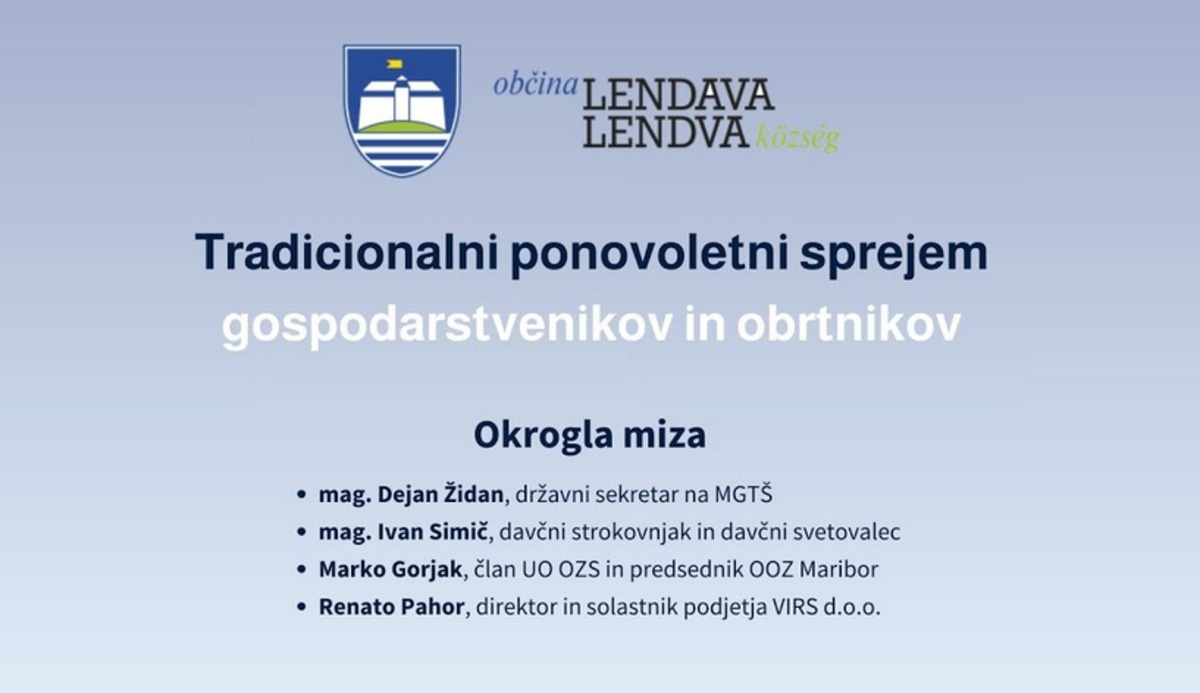 občina LENDAVA
LENDVA község

Tradicionalni ponovoletni sprejem
gospodarstvenikov in obrtnikov

Okrogla miza

• mag. Dejan Židan, državni sekretar na MGTŠ
• mag. Ivan Simič, davčni strokovnjak in davčni svetovalec
• Marko Gorjak, član UO OZS in predsednik OOZ Maribor
• Renato Pahor, direktor in solastnik podjetja VIRS d.o.o.